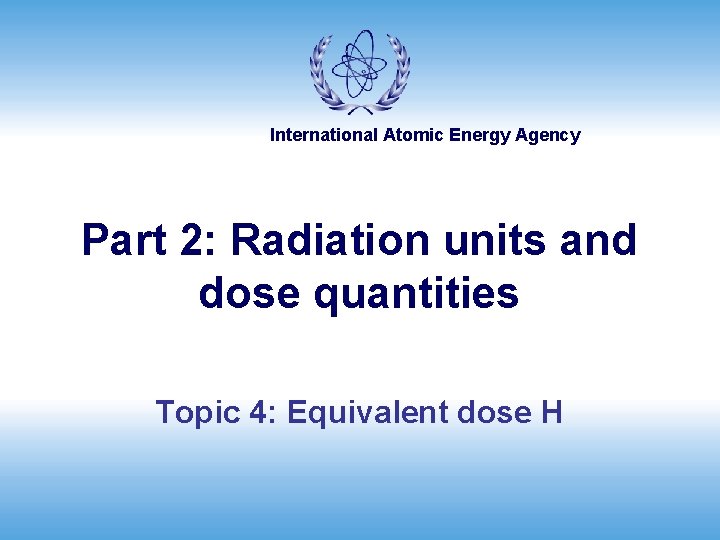 International Atomic Energy Agency

Part 2: Radiation units and dose quantities

Topic 4: Equivalent dose H